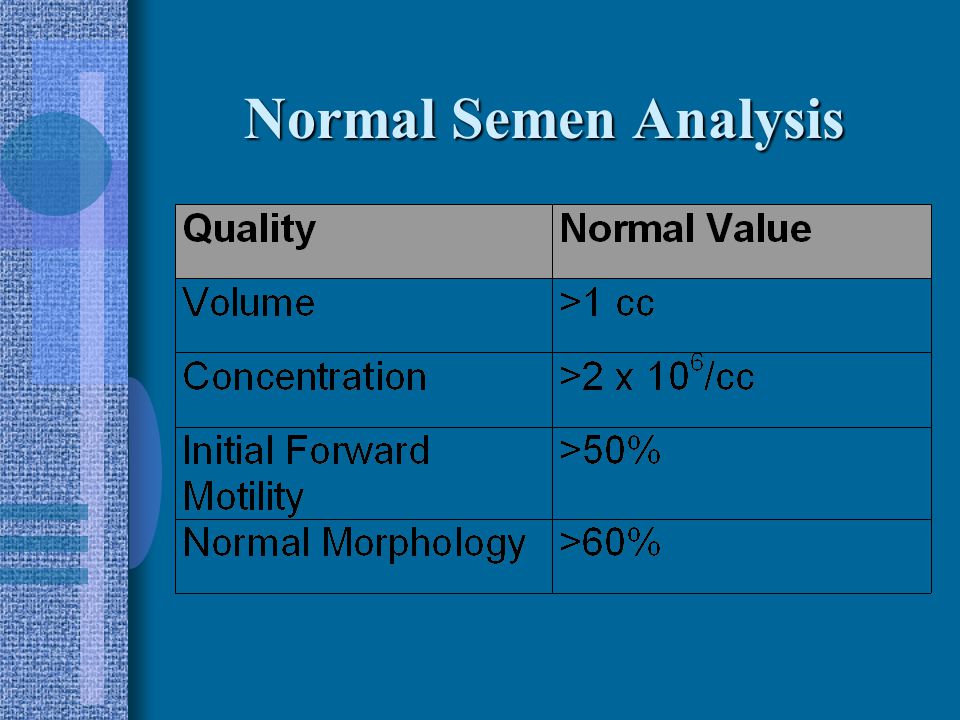 Normal Semen Analysis

| Quality | Normal Value |
|---|---|
| Volume | >1 cc |
| Concentration | >2 x $10^6$/cc |
| Initial Forward Motility | >50% |
| Normal Morphology | >60% |